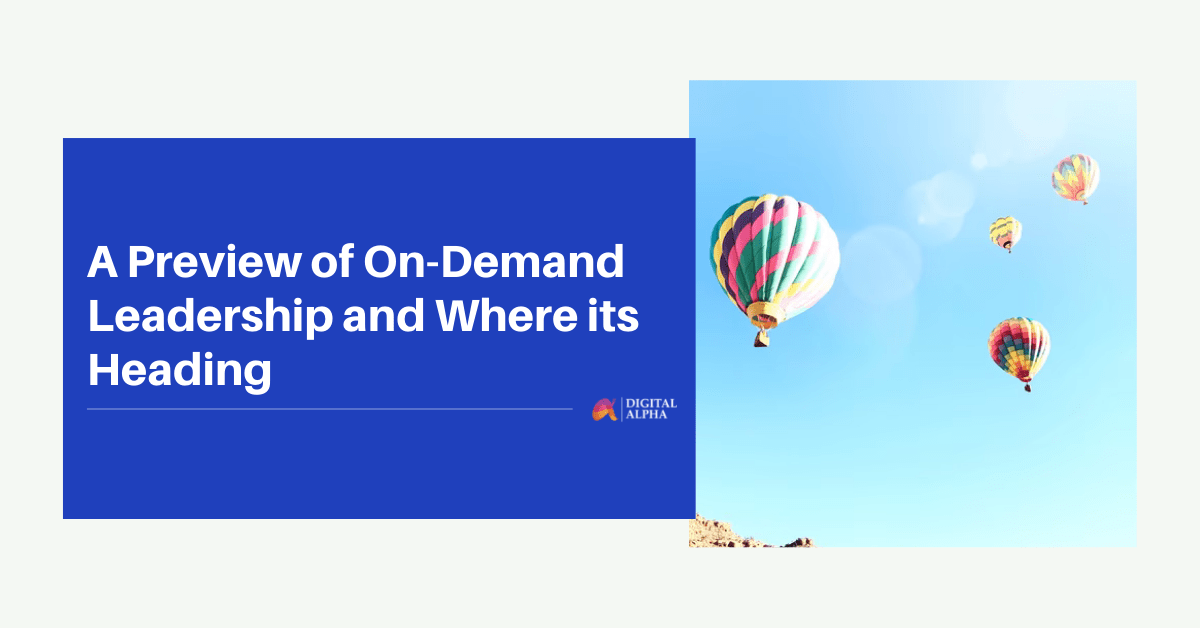 A Preview of On-Demand Leadership and Where its Heading

DIGITAL ALPHA